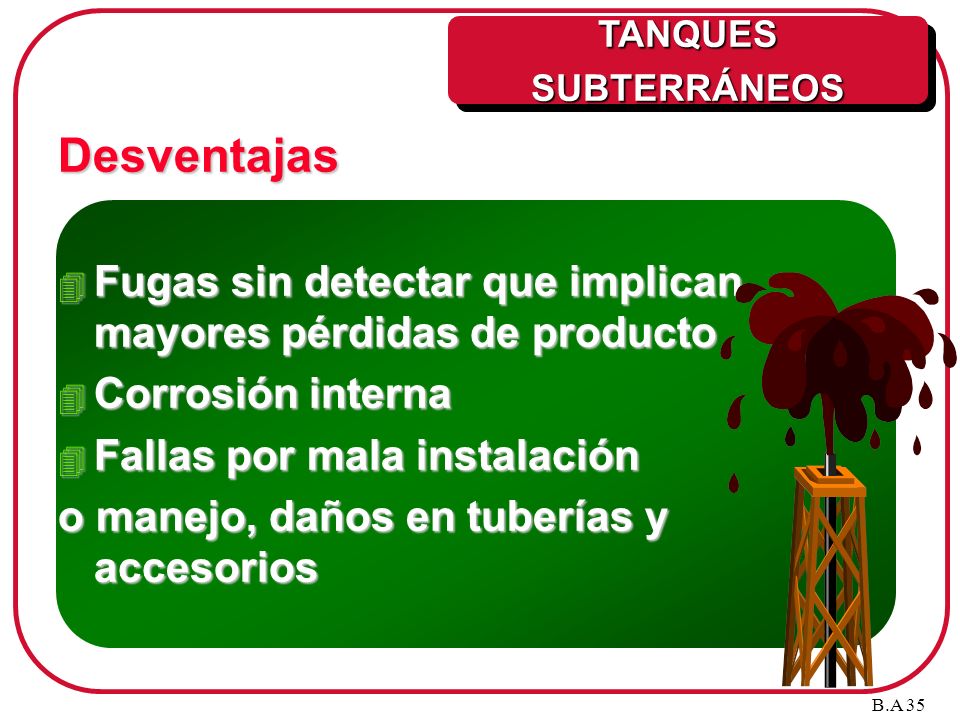 TANQUES SUBTERRÁNEOS

Desventajas

Fugas sin detectar que implican mayores pérdidas de producto

Corrosión interna

Fallas por mala instalación

o manejo, daños en tuberías y accesorios

B.A 35